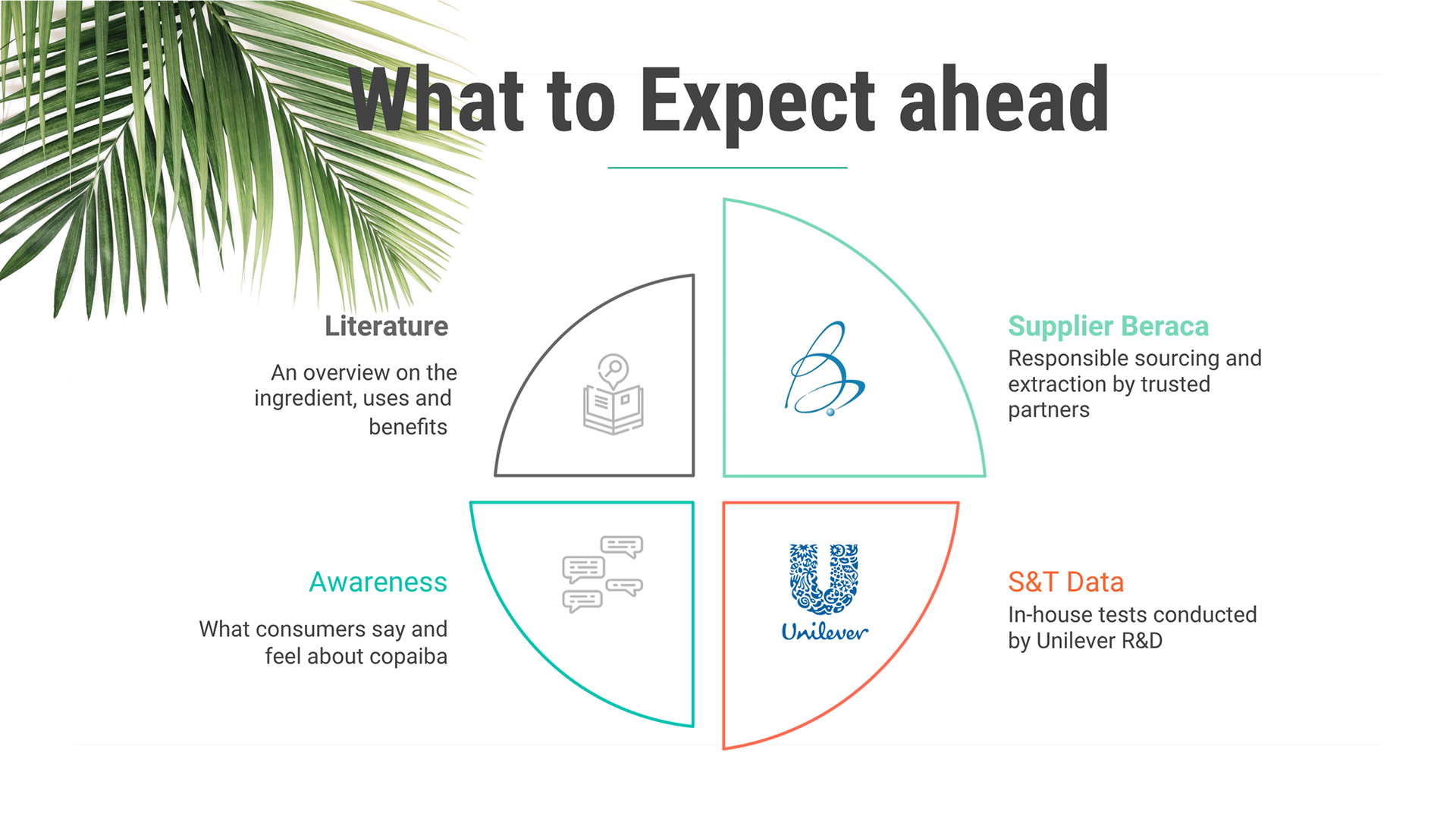 What to Expect ahead

Literature

An overview on the ingredient, uses and benefits

Supplier Beraca

Responsible sourcing and extraction by trusted partners

Awareness

What consumers say and feel about copaiba

Unilever

S&T Data

In-house tests conducted by Unilever R&D